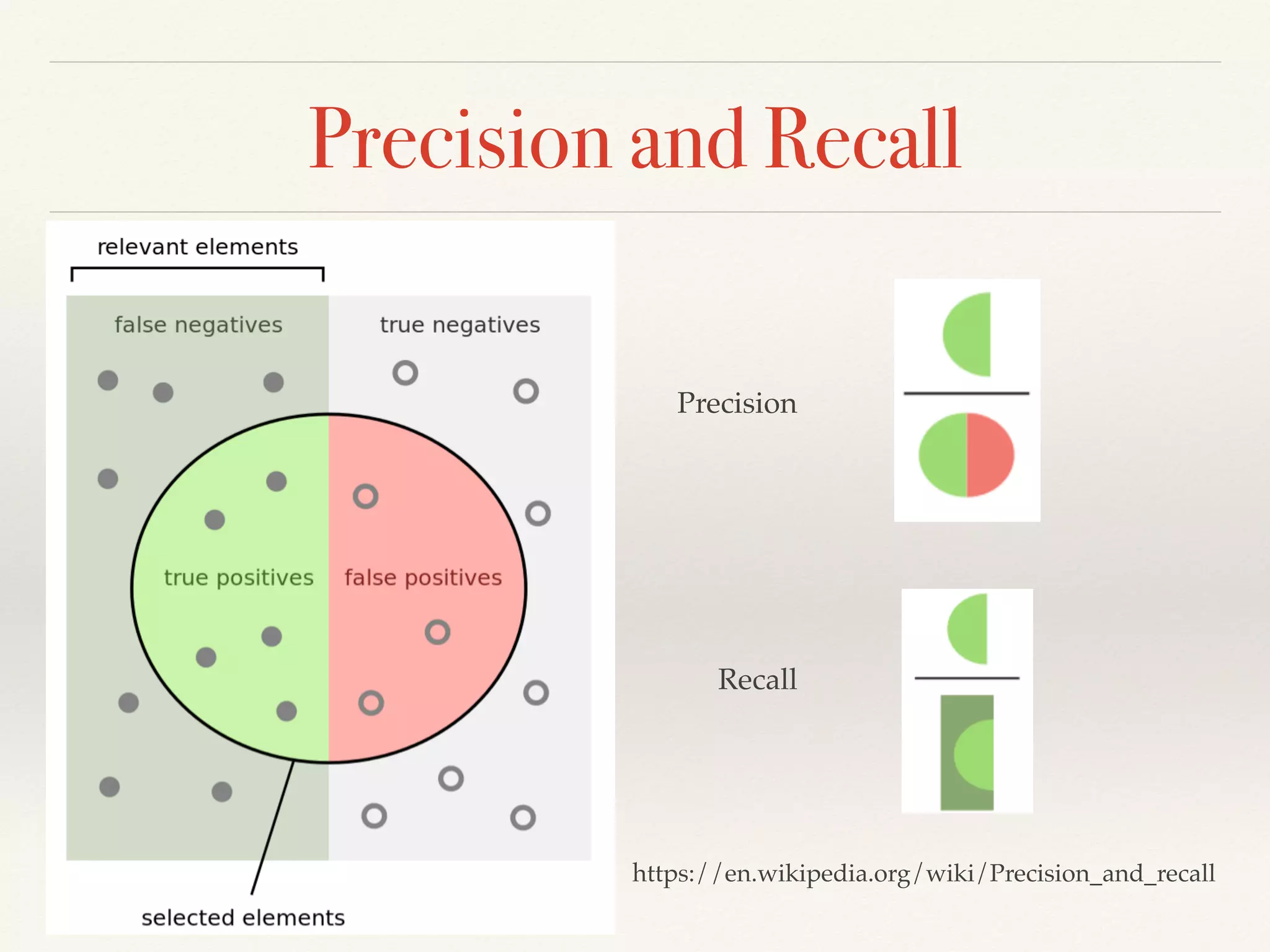 Precision and Recall

relevant elements

false negatives

true negatives

true positives

false positives

selected elements

Precision

Recall

https://en.wikipedia.org/wiki/Precision_and_recall